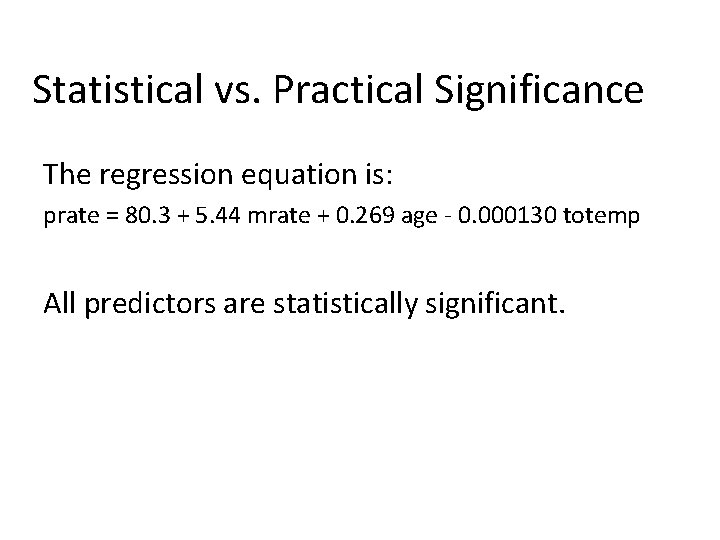 Statistical vs. Practical Significance

The regression equation is:

prate = 80.3 + 5.44 mrate + 0.269 age - 0.000130 totemp

All predictors are statistically significant.